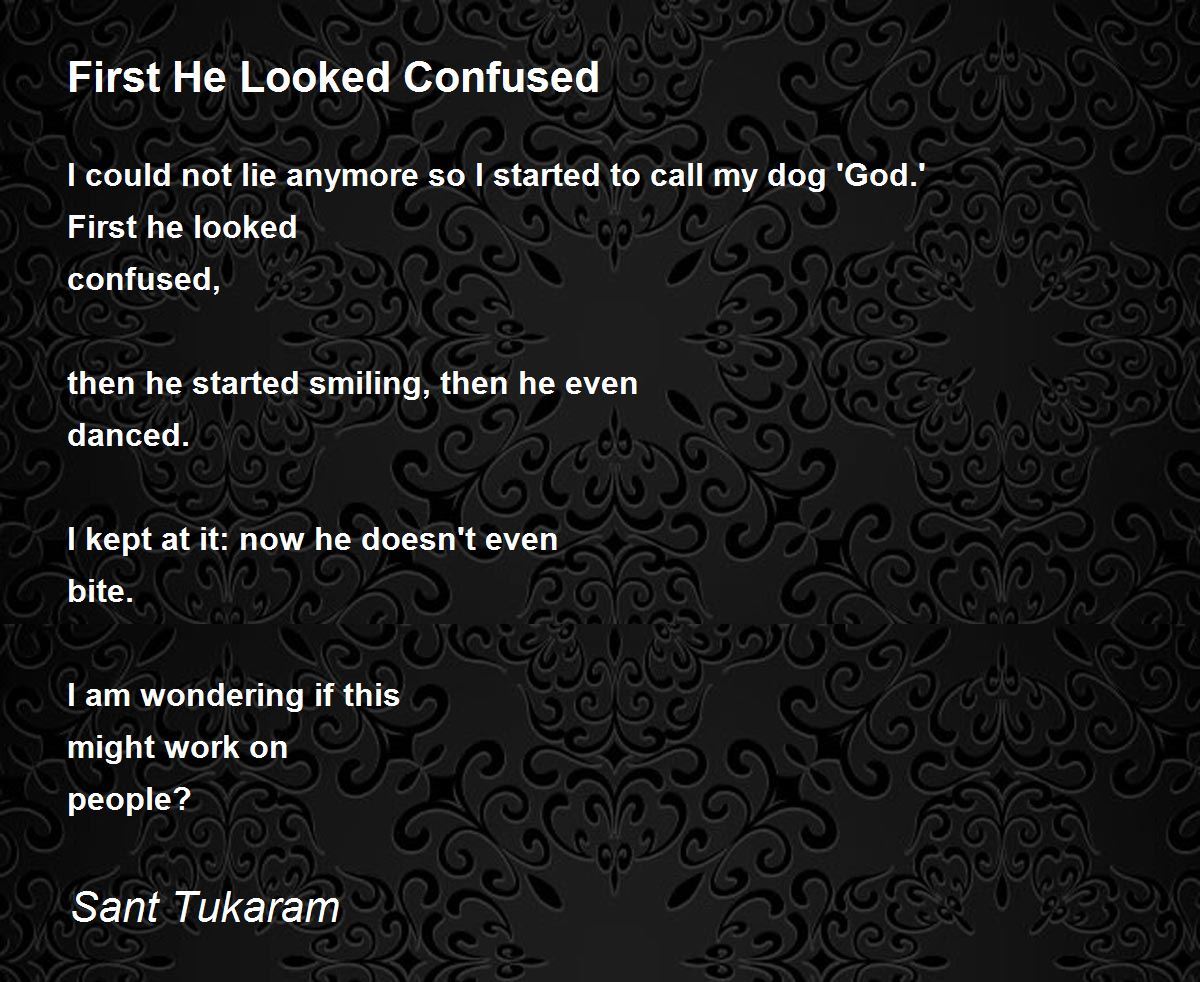 First He Looked Confused

I could not lie anymore so I started to call my dog 'God.'
First he looked
confused,

then he started smiling, then he even
danced.

I kept at it: now he doesn't even
bite.

I am wondering if this
might work on
people?

Sant Tukaram